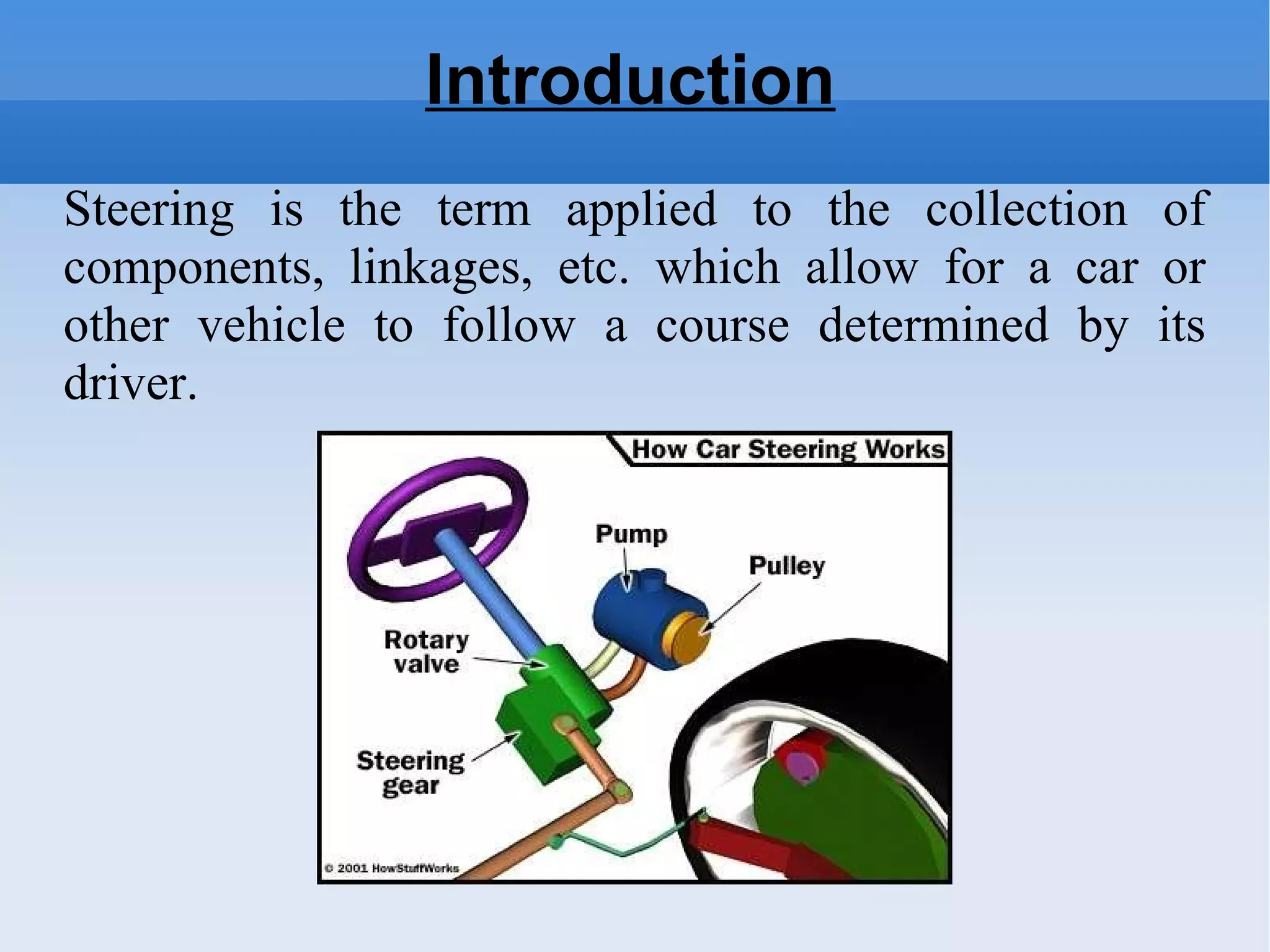 Introduction

Steering is the term applied to the collection of components, linkages, etc. which allow for a car or other vehicle to follow a course determined by its driver.

How Car Steering Works

Pump

Pulley

Rotary valve

Steering gear

© 2001 HowStuffWorks